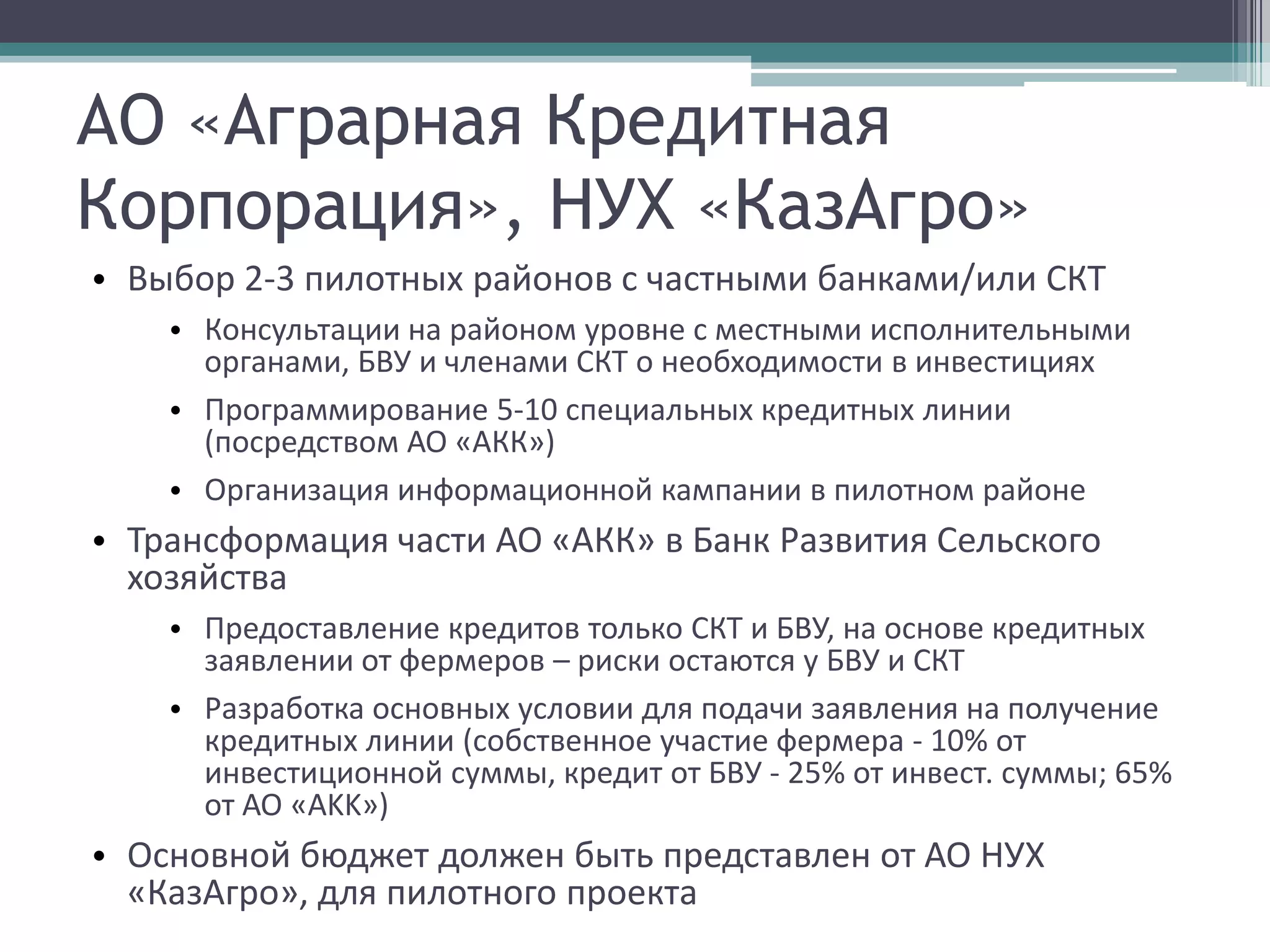 АО «Аграрная Кредитная Корпорация», НУХ «КазАгро»

• Выбор 2-3 пилотных районов с частными банками/или СКТ

• Консультации на районом уровне с местными исполнительными органами, БВУ и членами СКТ о необходимости в инвестициях

• Программирование 5-10 специальных кредитных линии (посредством АО «АКК»)

• Организация информационной кампании в пилотном районе

• Трансформация части АО «АКК» в Банк Развития Сельского хозяйства

• Предоставление кредитов только СКТ и БВУ, на основе кредитных заявлении от фермеров – риски остаются у БВУ и СКТ

• Разработка основных условии для подачи заявления на получение кредитных линии (собственное участие фермера - 10% от инвестиционной суммы, кредит от БВУ - 25% от инвест. суммы; 65% от АО «АКК»)

• Основной бюджет должен быть представлен от АО НУХ «КазАгро», для пилотного проекта